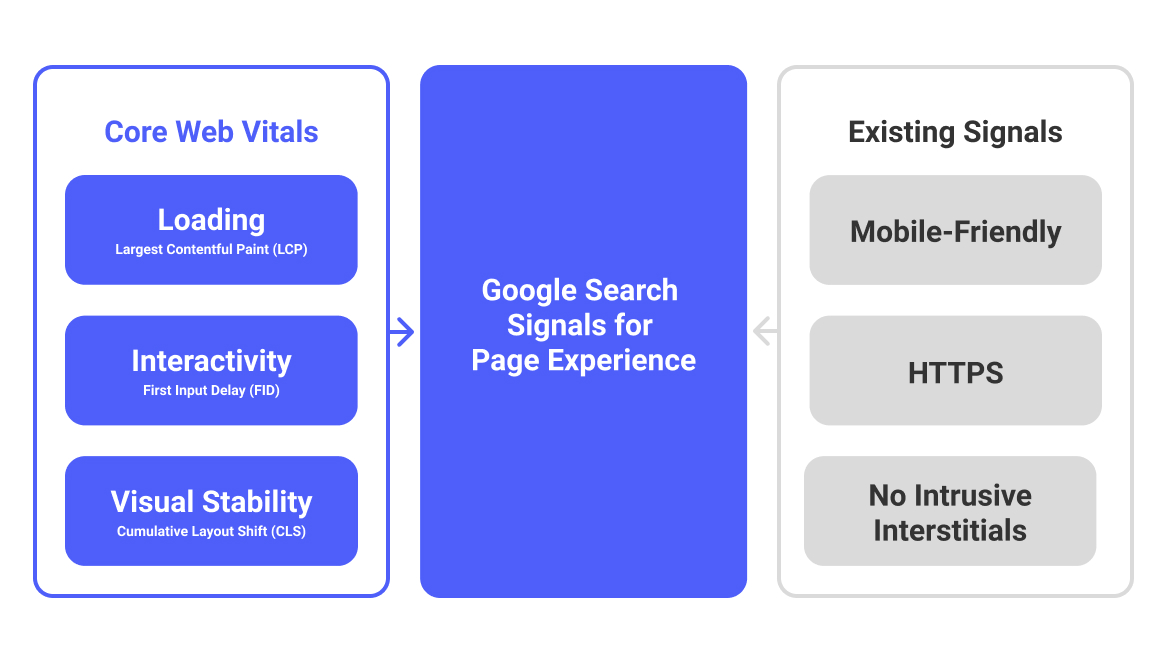 Core Web Vitals

Loading
Largest Contentful Paint (LCP)

Interactivity
First Input Delay (FID)

Visual Stability
Cumulative Layout Shift (CLS)

Google Search Signals for Page Experience

Existing Signals

Mobile-Friendly

HTTPS

No Intrusive Interstitials